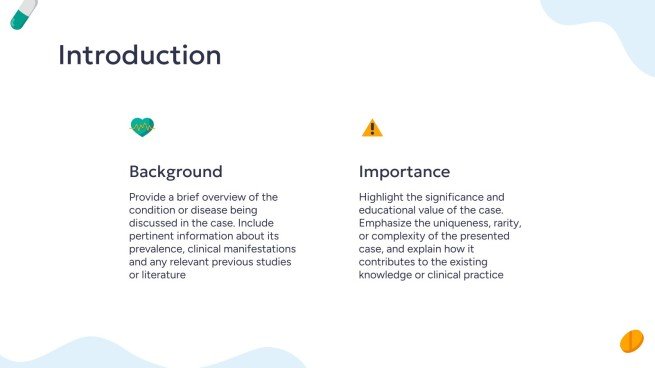 Introduction

Background

Provide a brief overview of the condition or disease being discussed in the case. Include pertinent information about its prevalence, clinical manifestations and any relevant previous studies or literature

Importance

Highlight the significance and educational value of the case. Emphasize the uniqueness, rarity, or complexity of the presented case, and explain how it contributes to the existing knowledge or clinical practice